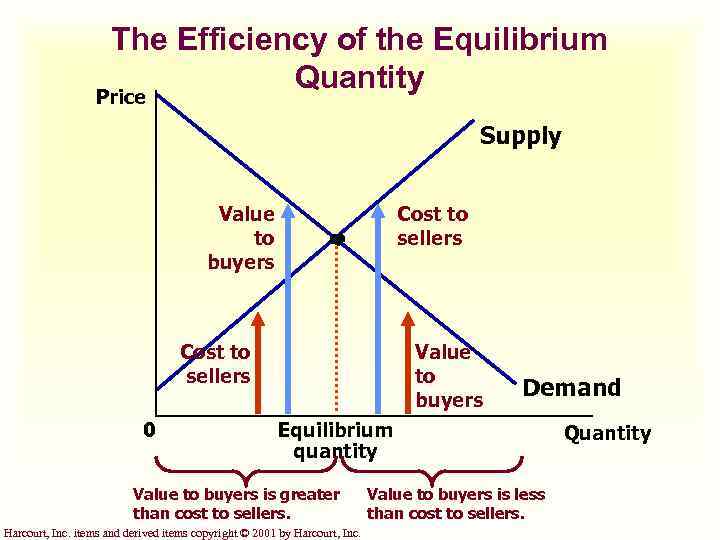 The Efficiency of the Equilibrium Quantity

Price

Supply

Value to buyers

Cost to sellers

Cost to sellers

Value to buyers

Demand

0

Equilibrium quantity

Quantity

Value to buyers is greater than cost to sellers.

Value to buyers is less than cost to sellers.

Harcourt, Inc. items and derived items copyright © 2001 by Harcourt, Inc.